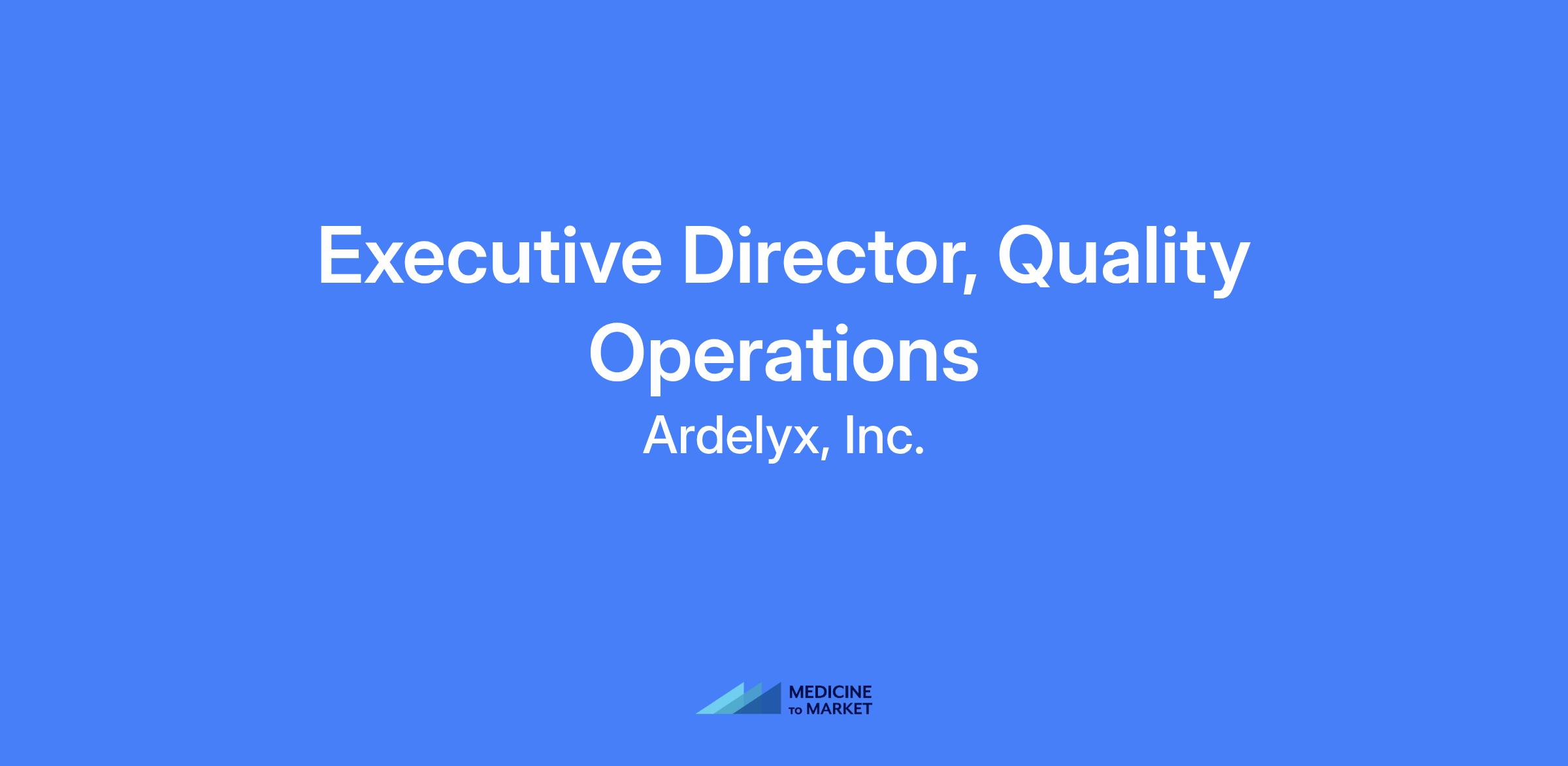 Executive Director, Quality Operations

Ardelyx, Inc.

MEDICINE TO MARKET